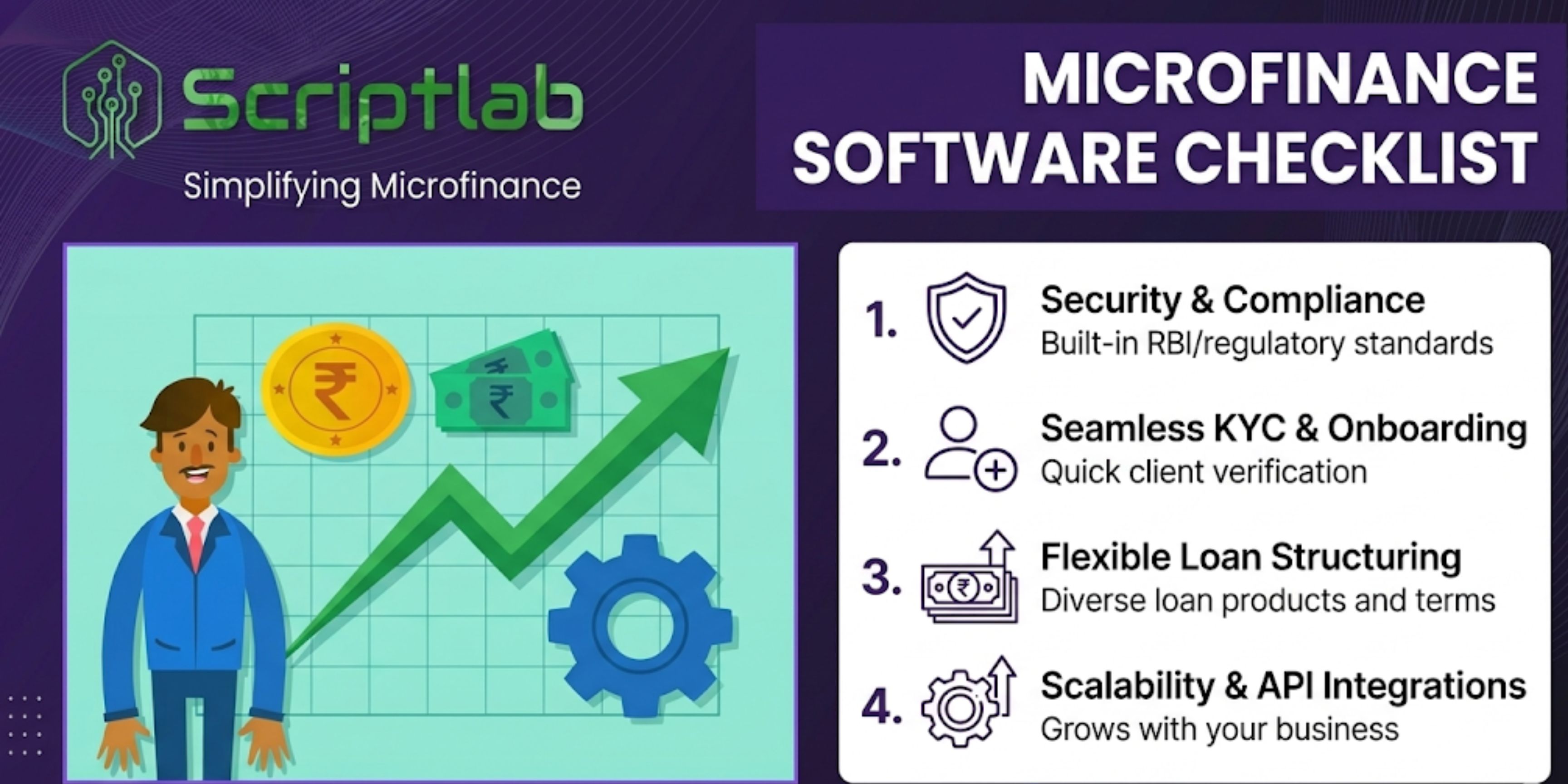 Scriptlab
Simplifying Microfinance

MICROFINANCE SOFTWARE CHECKLIST

₹

₹

1. Security & Compliance
Built-in RBI/regulatory standards

2. Seamless KYC & Onboarding
Quick client verification

3. Flexible Loan Structuring
Diverse loan products and terms

4. Scalability & API Integrations
Grows with your business